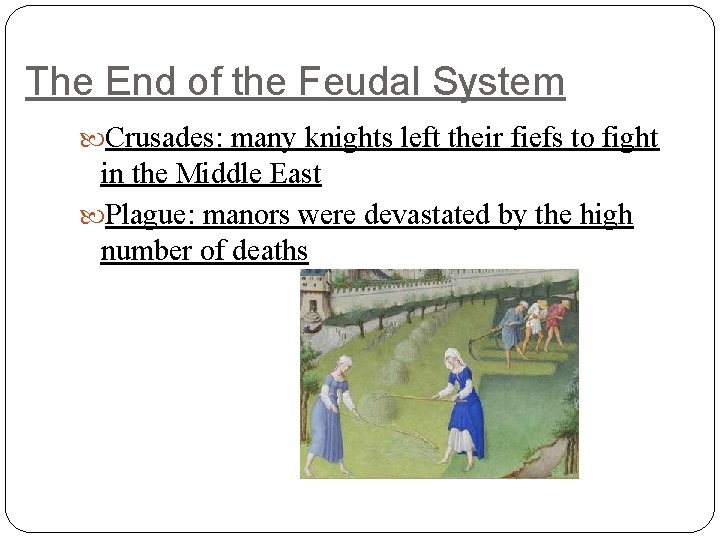 The End of the Feudal System

Crusades: many knights left their fiefs to fight in the Middle East

Plague: manors were devastated by the high number of deaths